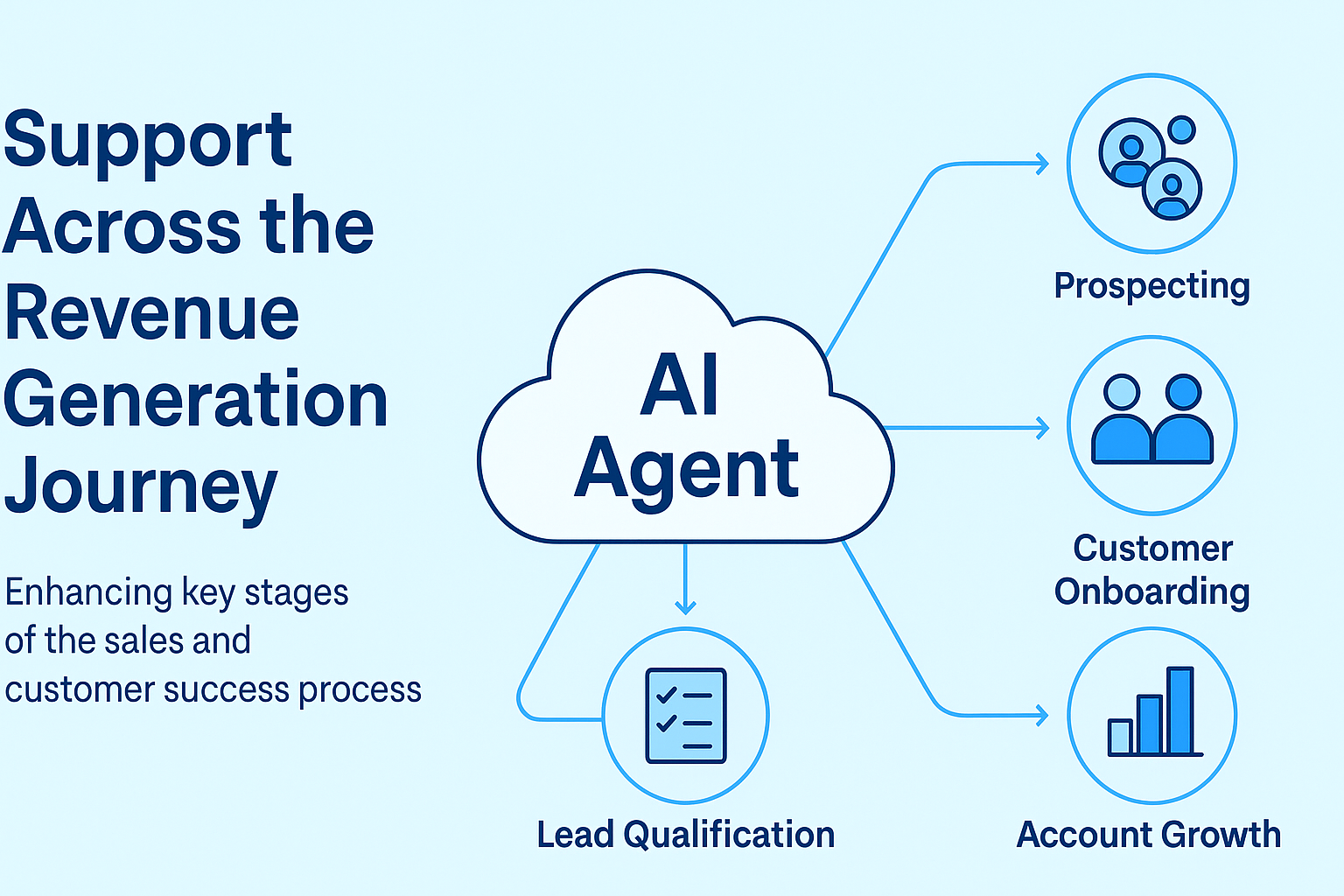 Support Across the Revenue Generation Journey

Enhancing key stages of the sales and customer success process

AI Agent

Prospecting

Customer Onboarding

Lead Qualification

Account Growth